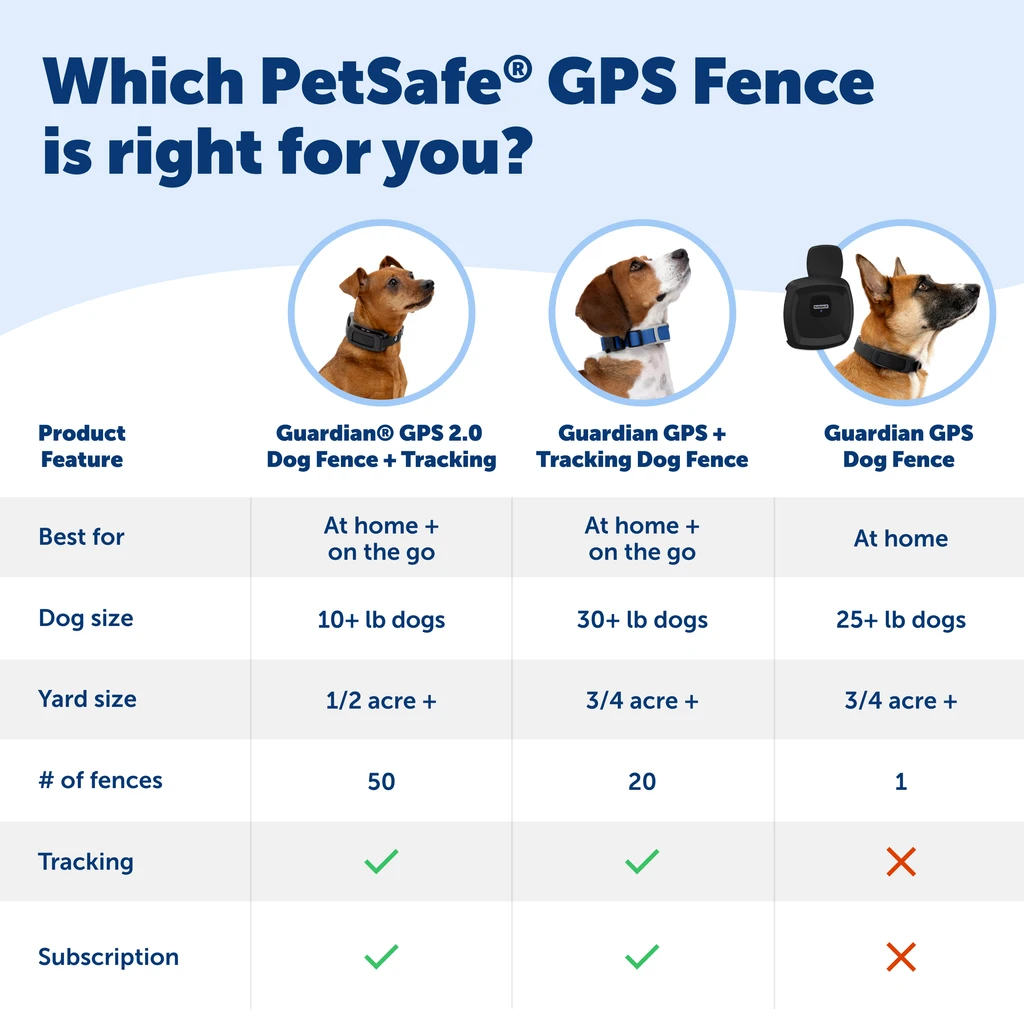 Which PetSafe® GPS Fence is right for you?

| Product Feature | Guardian® GPS 2.0 Dog Fence + Tracking | Guardian GPS + Tracking Dog Fence | Guardian GPS Dog Fence |
|---|---|---|---|
| Best for | At home + on the go | At home + on the go | At home |
| Dog size | 10+ lb dogs | 30+ lb dogs | 25+ lb dogs |
| Yard size | 1/2 acre + | 3/4 acre + | 3/4 acre + |
| # of fences | 50 | 20 | 1 |
| Tracking | ✓ | ✓ | ✗ |
| Subscription | ✓ | ✓ | ✗ |